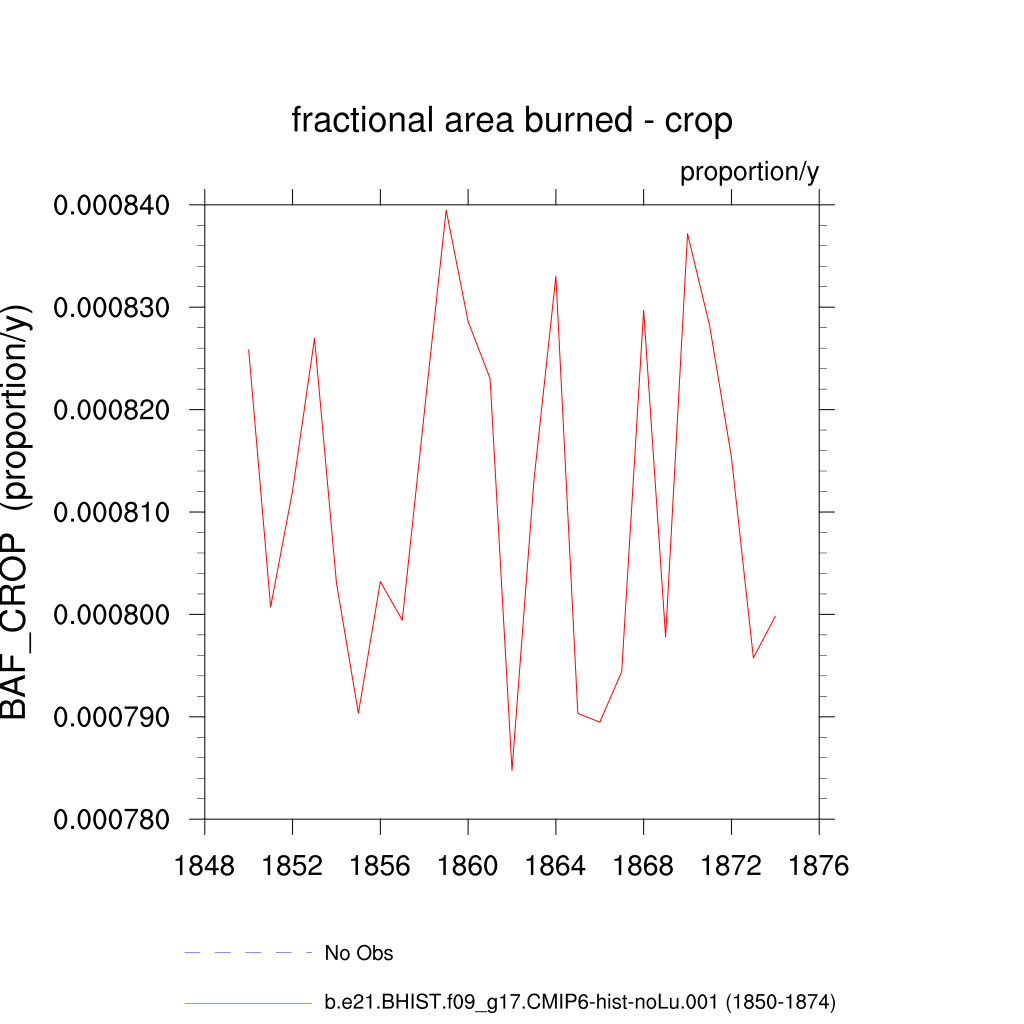 fractional area burned - crop

proportion/y

BAF_CROP (proportion/y)

0.000840
0.000830
0.000820
0.000810
0.000800
0.000790
0.000780

1848 1852 1856 1860 1864 1868 1872 1876

No Obs

b.e21.BHIST.f09_g17.CMIP6-hist-noLu.001 (1850-1874)